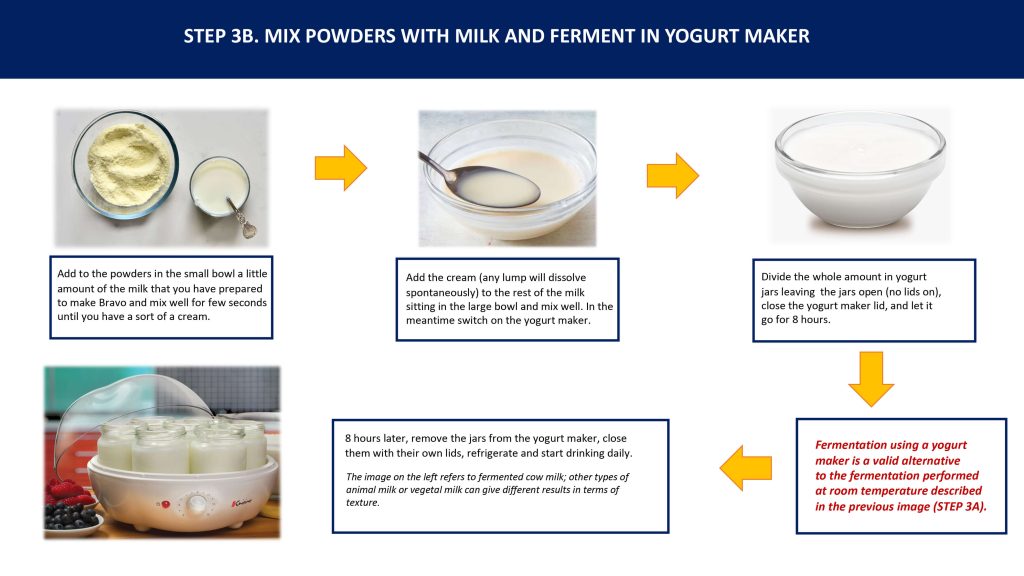 STEP 3B. MIX POWDERS WITH MILK AND FERMENT IN YOGURT MAKER

Add to the powders in the small bowl a little amount of the milk that you have prepared to make Bravo and mix well for few seconds until you have a sort of a cream.

Add the cream (any lump will dissolve spontaneously) to the rest of the milk sitting in the large bowl and mix well. In the meantime switch on the yogurt maker.

Divide the whole amount in yogurt jars leaving the jars open (no lids on), close the yogurt maker lid, and let it go for 8 hours.

Fermentation using a yogurt maker is a valid alternative to the fermentation performed at room temperature described in the previous image (STEP 3A).

8 hours later, remove the jars from the yogurt maker, close them with their own lids, refrigerate and start drinking daily.

The image on the left refers to fermented cow milk; other types of animal milk or vegetal milk can give different results in terms of texture.